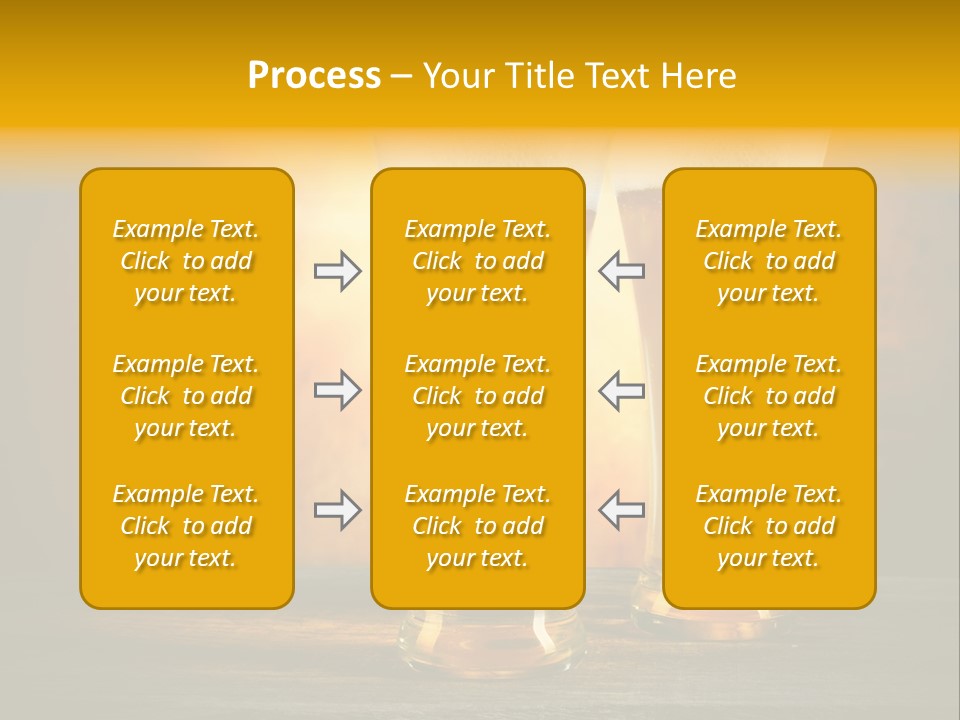 Process – Your Title Text Here

Example Text. Click to add your text.

Example Text. Click to add your text.

Example Text. Click to add your text.

Example Text. Click to add your text.

Example Text. Click to add your text.

Example Text. Click to add your text.

Example Text. Click to add your text.

Example Text. Click to add your text.

Example Text. Click to add your text.